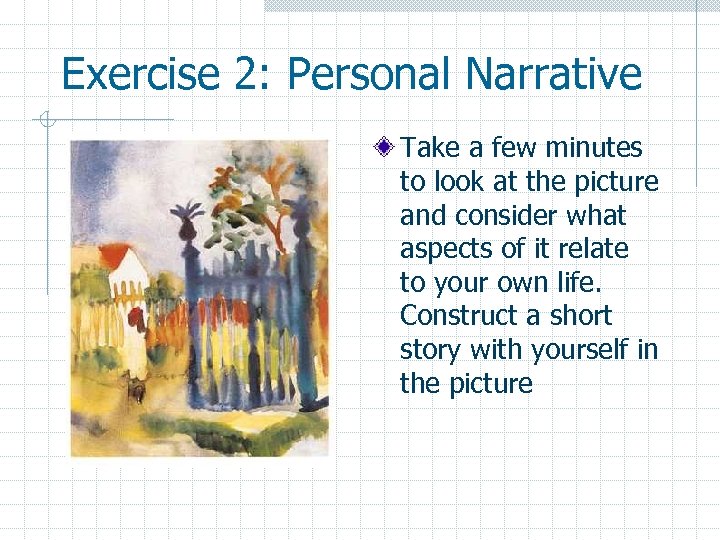 Exercise 2: Personal Narrative

Take a few minutes to look at the picture and consider what aspects of it relate to your own life. Construct a short story with yourself in the picture